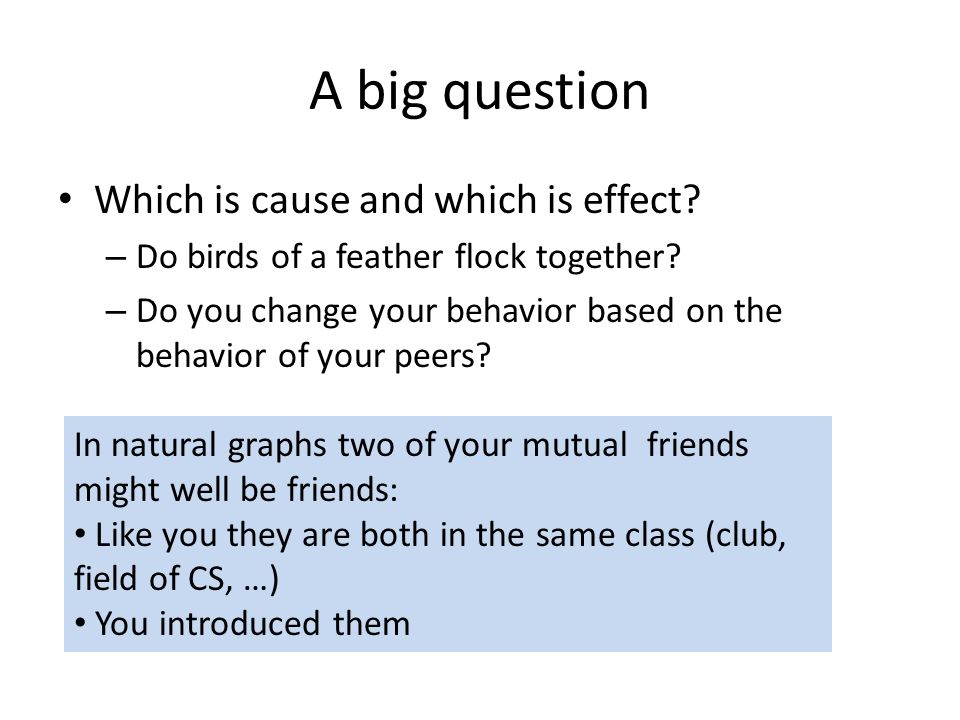 A big question

• Which is cause and which is effect?
– Do birds of a feather flock together?
– Do you change your behavior based on the behavior of your peers?

In natural graphs two of your mutual friends might well be friends:
• Like you they are both in the same class (club, field of CS, …)
• You introduced them